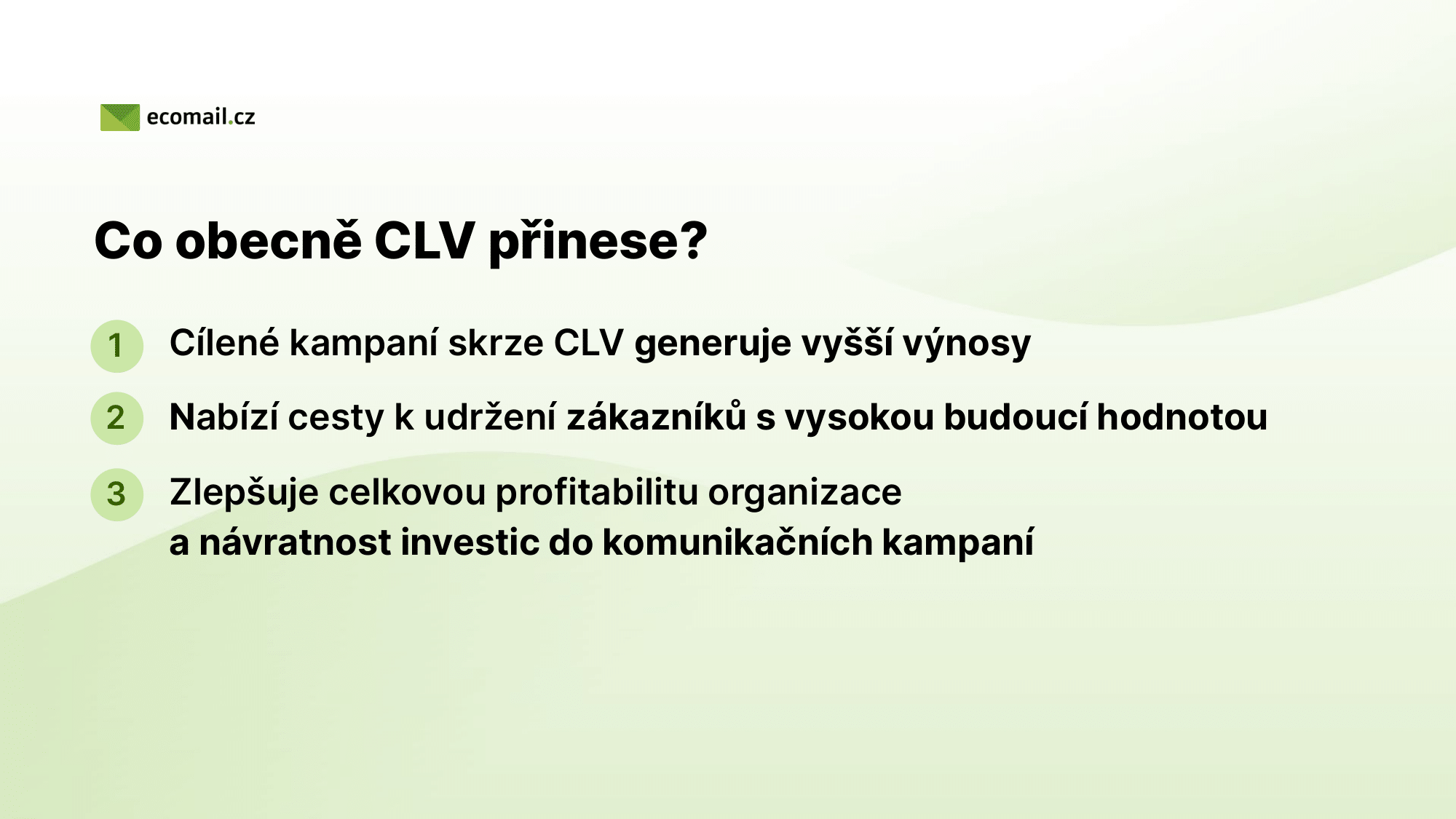 ecomail.cz

Co obecně CLV přinese?

1 Cílené kampaní skrze CLV generuje vyšší výnosy

2 Nabízí cesty k udržení zákazníků s vysokou budoucí hodnotou

3 Zlepšuje celkovou profitabilitu organizace a návratnost investic do komunikačních kampaní